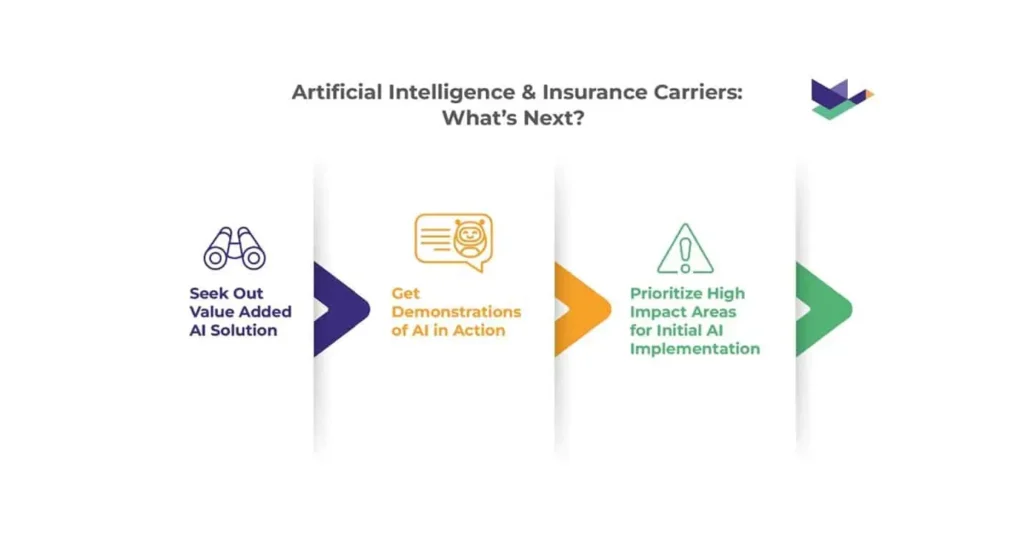 Artificial Intelligence & Insurance Carriers: What's Next?

Seek Out Value Added AI Solution

Get Demonstrations of AI in Action

Prioritize High Impact Areas for Initial AI Implementation